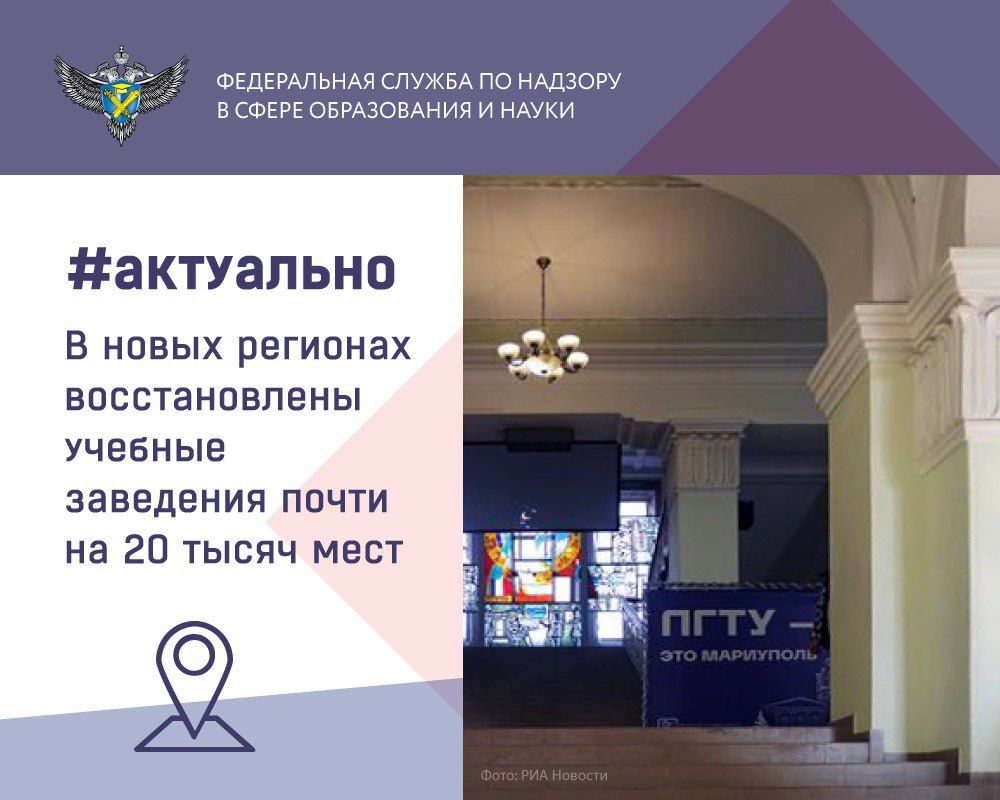 ФЕДЕРАЛЬНАЯ СЛУЖБА ПО НАДЗОРУ В СФЕРЕ ОБРАЗОВАНИЯ И НАУКИ

#актуально

В новых регионах восстановлены учебные заведения почти на 20 тысяч мест

ПГТУ —
ЭТО МАРИУПОЛЬ

Фото: РИА Новости